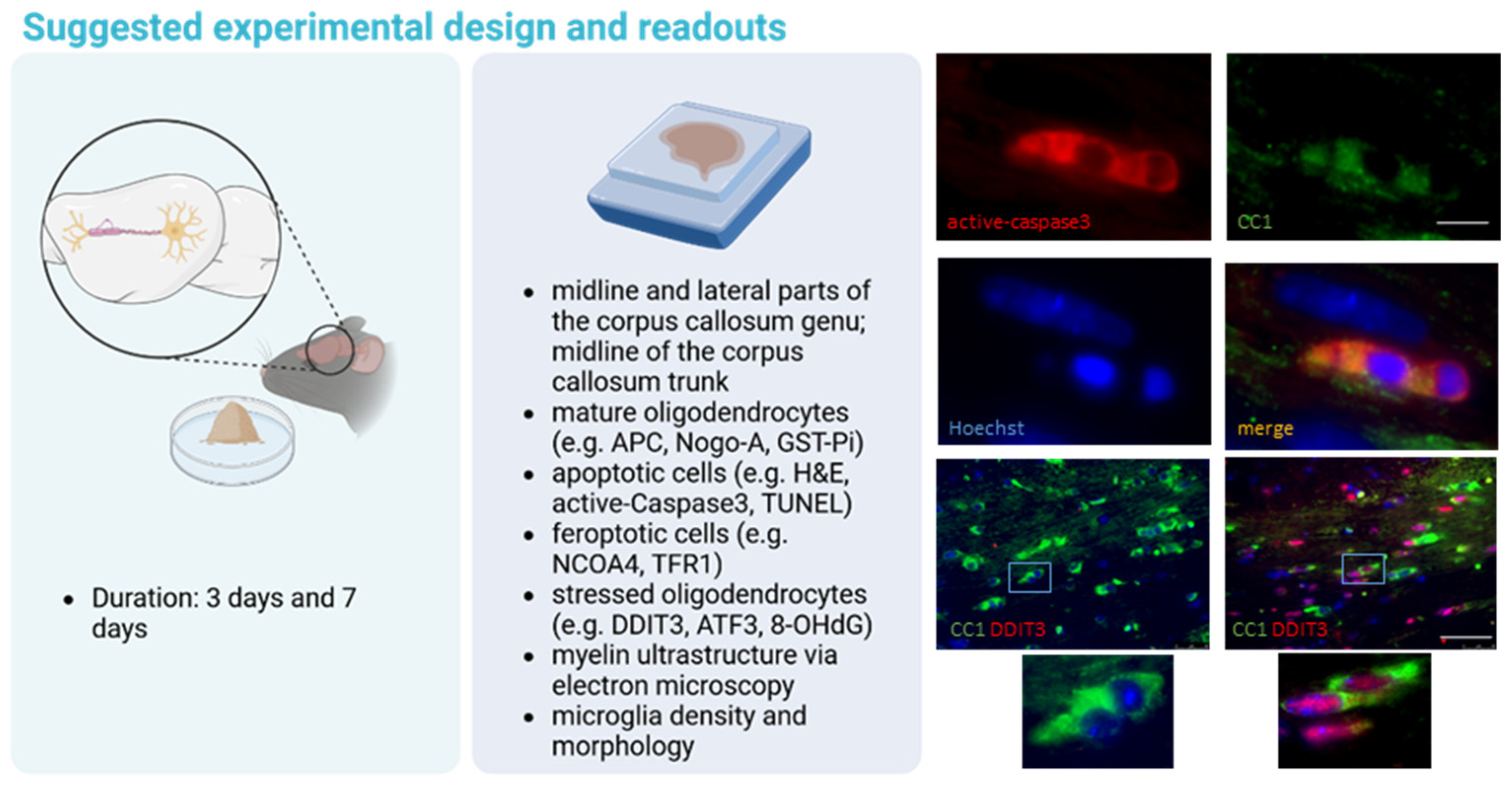 Suggested experimental design and readouts

• Duration: 3 days and 7 days

• midline and lateral parts of the corpus callosum genu; midline of the corpus callosum trunk
• mature oligodendrocytes (e.g. APC, Nogo-A, GST-Pi)
• apoptotic cells (e.g. H&E, active-Caspase3, TUNEL)
• feroptotic cells (e.g. NCOA4, TFR1)
• stressed oligodendrocytes (e.g. DDIT3, ATF3, 8-OHdG)
• myelin ultrastructure via electron microscopy
• microglia density and morphology

active-caspase3

CC1

Hoechst

merge

CC1 DDIT3

CC1 DDIT3